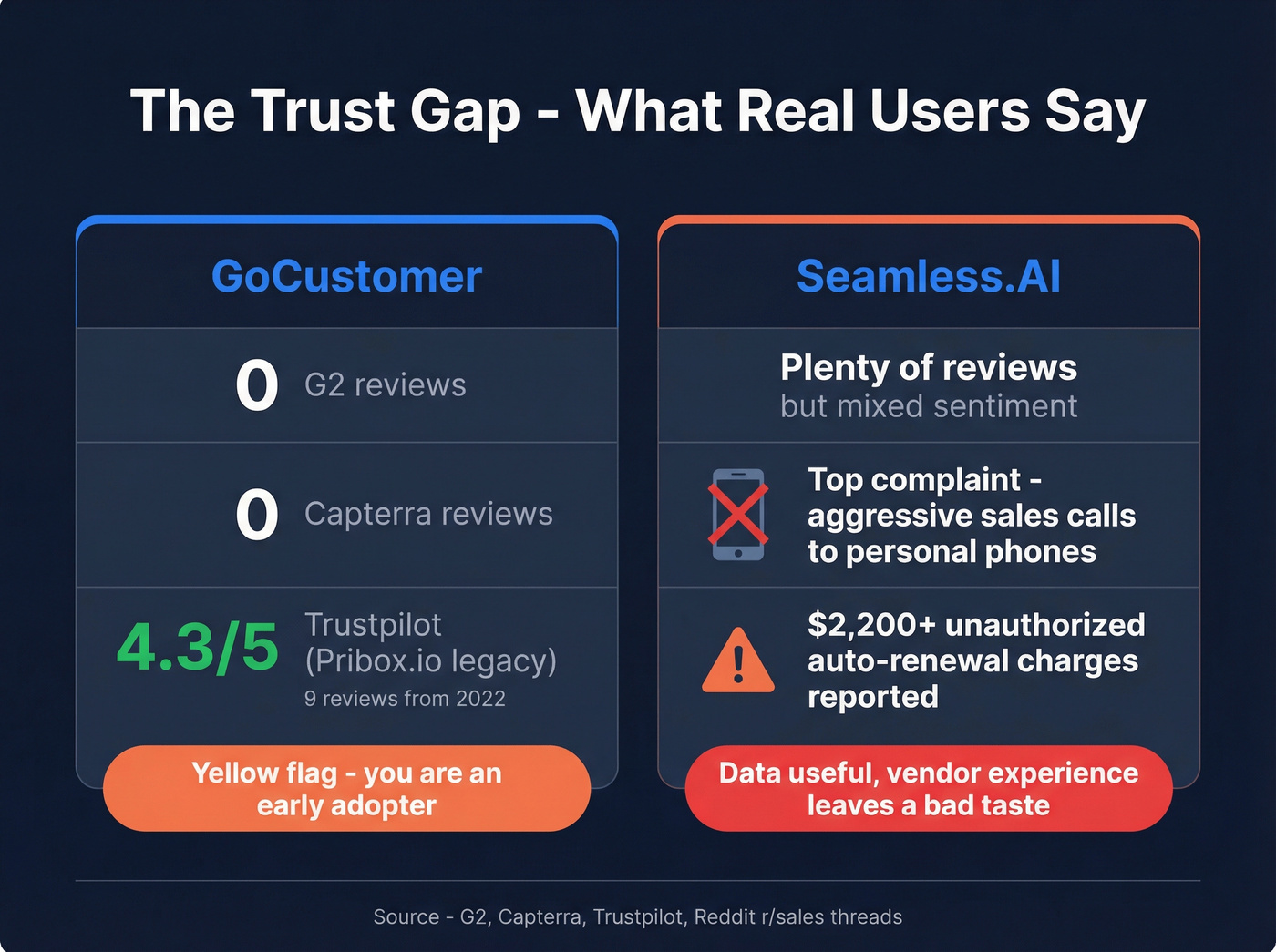 The Trust Gap - What Real Users Say

GoCustomer

0 G2 reviews

0 Capterra reviews

4.3/5 Trustpilot (Pribox.io legacy)
9 reviews from 2022

Yellow flag - you are an early adopter

Seamless.AI

Plenty of reviews
but mixed sentiment

Top complaint - aggressive sales calls to personal phones

$2,200+ unauthorized auto-renewal charges reported

Data useful, vendor experience leaves a bad taste

Source - G2, Capterra, Trustpilot, Reddit r/sales threads